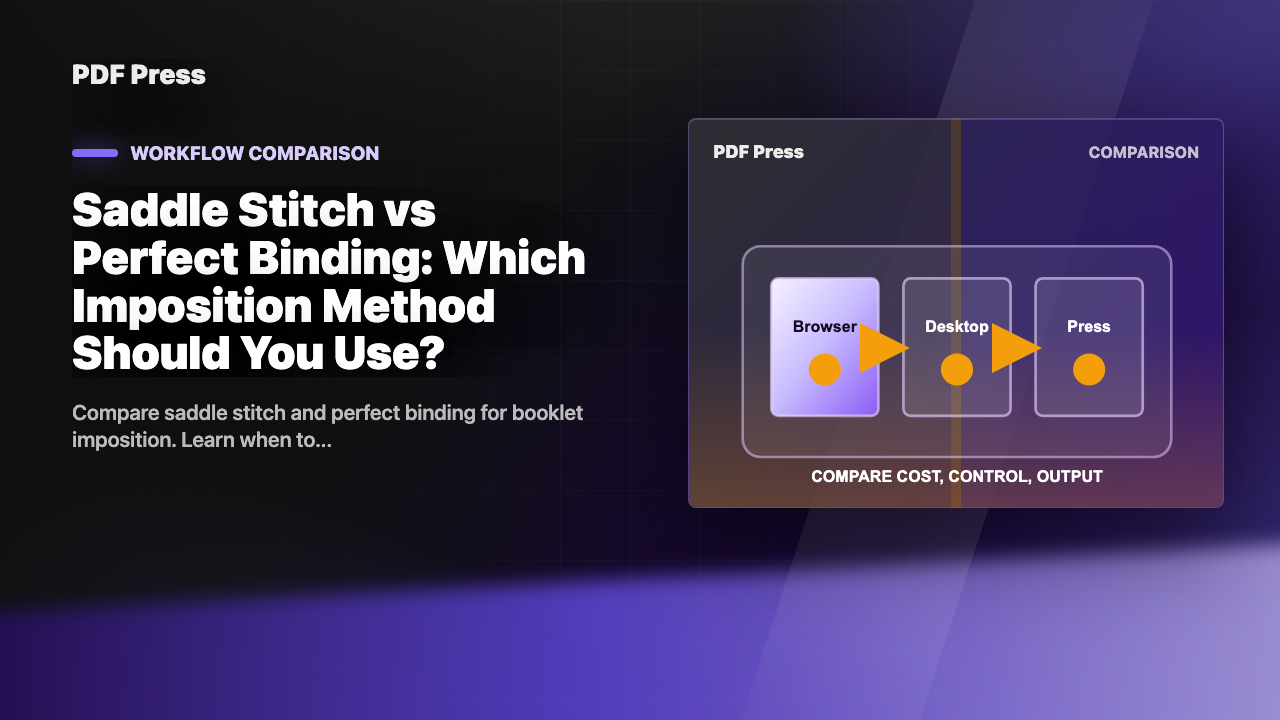 PDF Press

WORKFLOW COMPARISON

Saddle Stitch vs Perfect Binding: Which Imposition Method Should You Use?

Compare saddle stitch and perfect binding for booklet imposition. Learn when to...

PDF Press

COMPARISON

Browser

Desktop

Press

COMPARE COST, CONTROL, OUTPUT